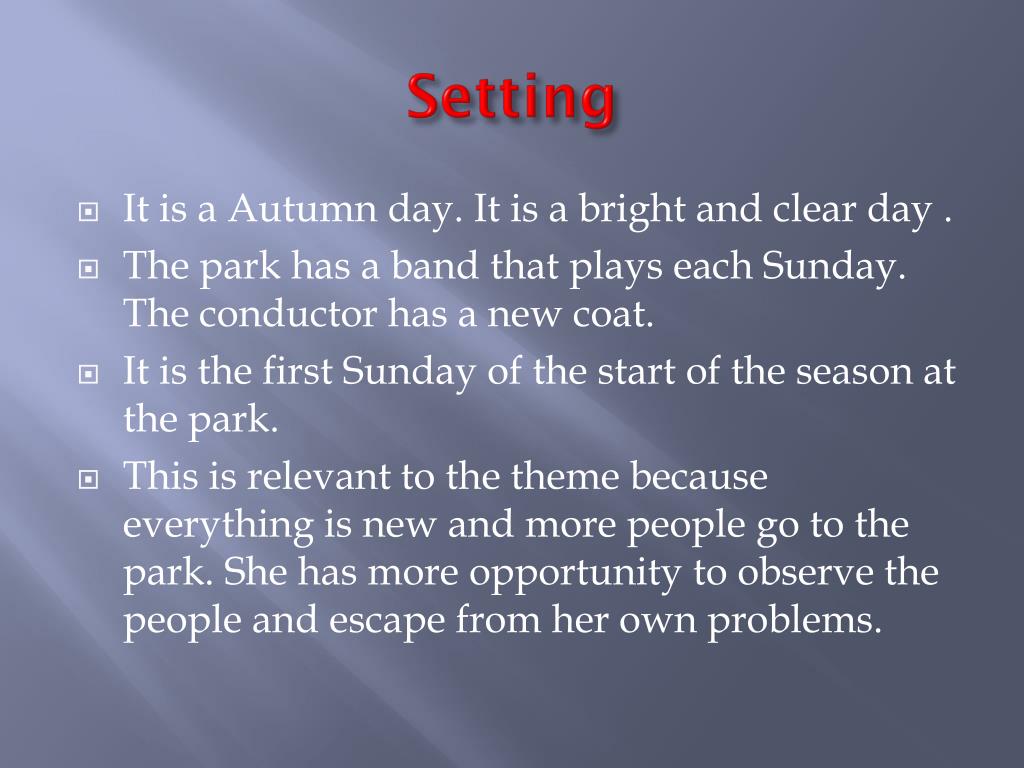 Setting

It is a Autumn day. It is a bright and clear day .

The park has a band that plays each Sunday. The conductor has a new coat.

It is the first Sunday of the start of the season at the park.

This is relevant to the theme because everything is new and more people go to the park. She has more opportunity to observe the people and escape from her own problems.